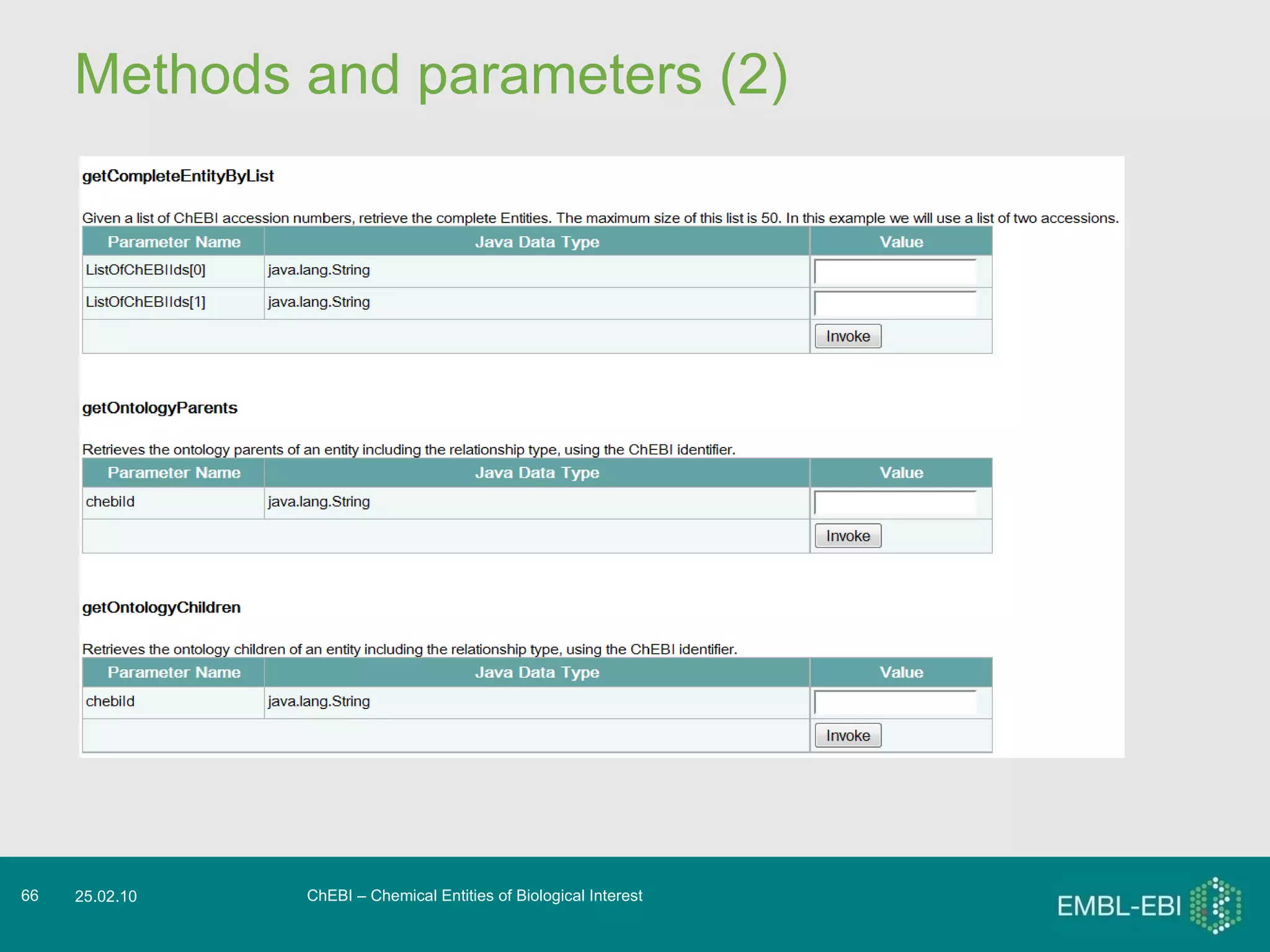 Methods and parameters (2)

getCompleteEntityByList

Given a list of ChEBI accession numbers, retrieve the complete Entities. The maximum size of this list is 50. In this example we will use a list of two accessions.

| Parameter Name | Java Data Type | Value |
|---|---|---|
| ListOfChEBIIds[0] | java.lang.String | |
| ListOfChEBIIds[1] | java.lang.String | |
| | | Invoke |

getOntologyParents

Retrieves the ontology parents of an entity including the relationship type, using the ChEBI identifier.

| Parameter Name | Java Data Type | Value |
|---|---|---|
| chebiId | java.lang.String | |
| | | Invoke |

getOntologyChildren

Retrieves the ontology children of an entity including the relationship type, using the ChEBI identifier.

| Parameter Name | Java Data Type | Value |
|---|---|---|
| chebiId | java.lang.String | |
| | | Invoke |

66 25.02.10 ChEBI – Chemical Entities of Biological Interest

EMBL-EBI